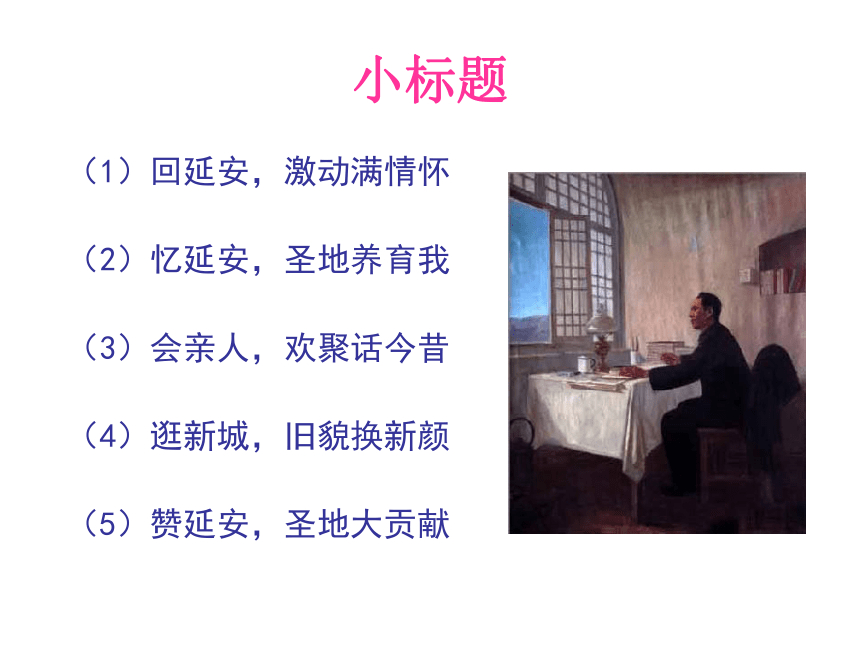 小标题

（1）回延安，激动满情怀

（2）忆延安，圣地养育我

（3）会亲人，欢聚话今昔

（4）逛新城，旧貌换新颜

（5）赞延安，圣地大贡献